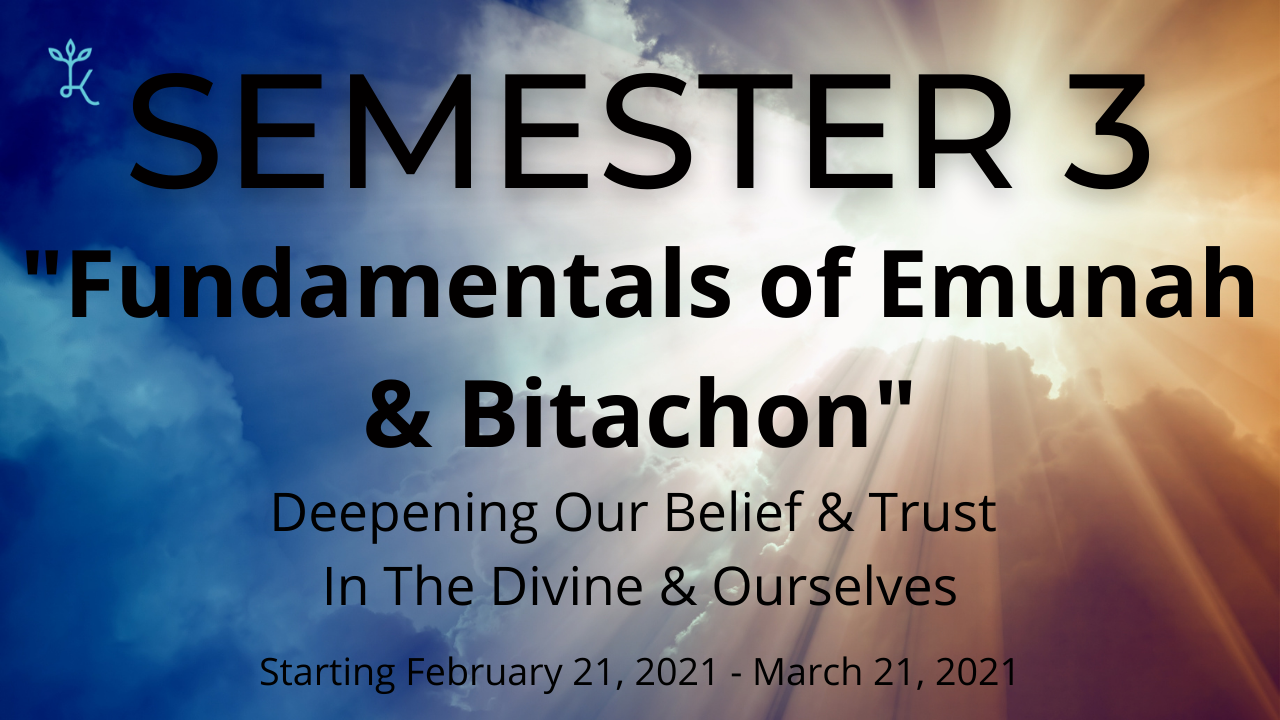 SEMESTER 3

"Fundamentals of Emunah & Bitachon"

Deepening Our Belief & Trust In The Divine & Ourselves

Starting February 21, 2021 - March 21, 2021